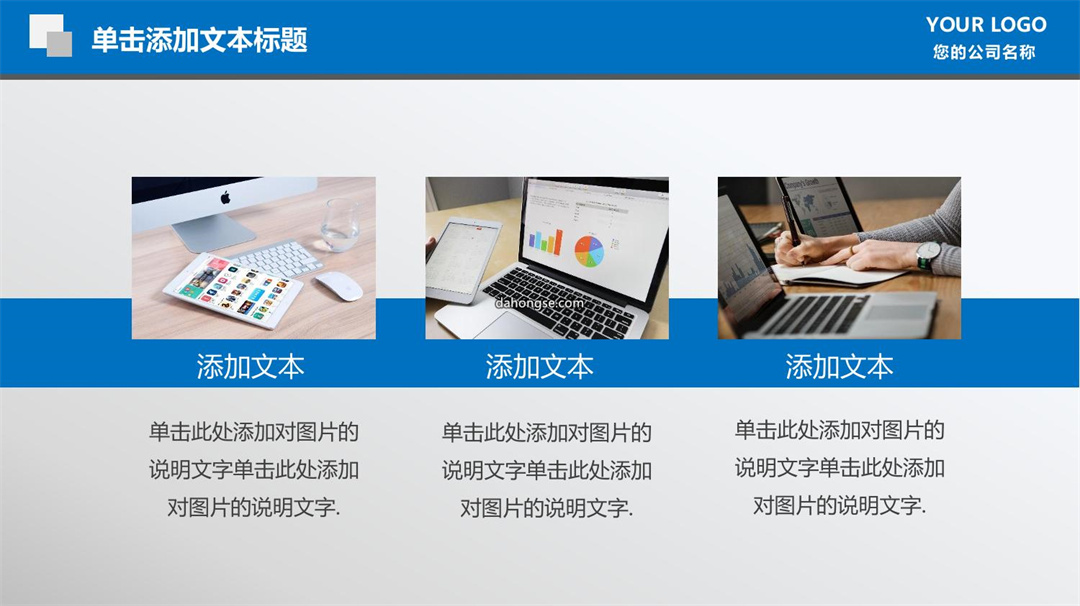 单击添加文本标题

YOUR LOGO
您的公司名称

dahongse.com

添加文本

单击此处添加对图片的说明文字单击此处添加对图片的说明文字.

添加文本

单击此处添加对图片的说明文字单击此处添加对图片的说明文字.

添加文本

单击此处添加对图片的说明文字单击此处添加对图片的说明文字.